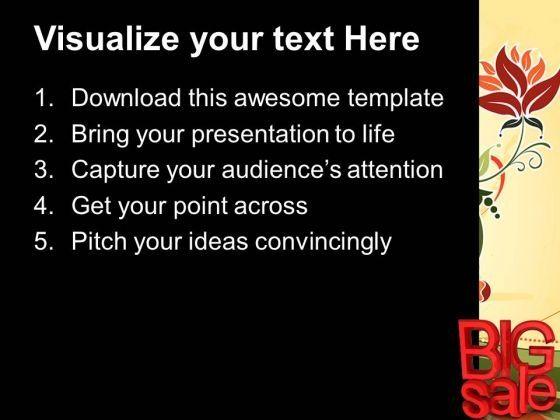 Visualize your text Here

1. Download this awesome template
2. Bring your presentation to life
3. Capture your audience's attention
4. Get your point across
5. Pitch your ideas convincingly

BIG
sale